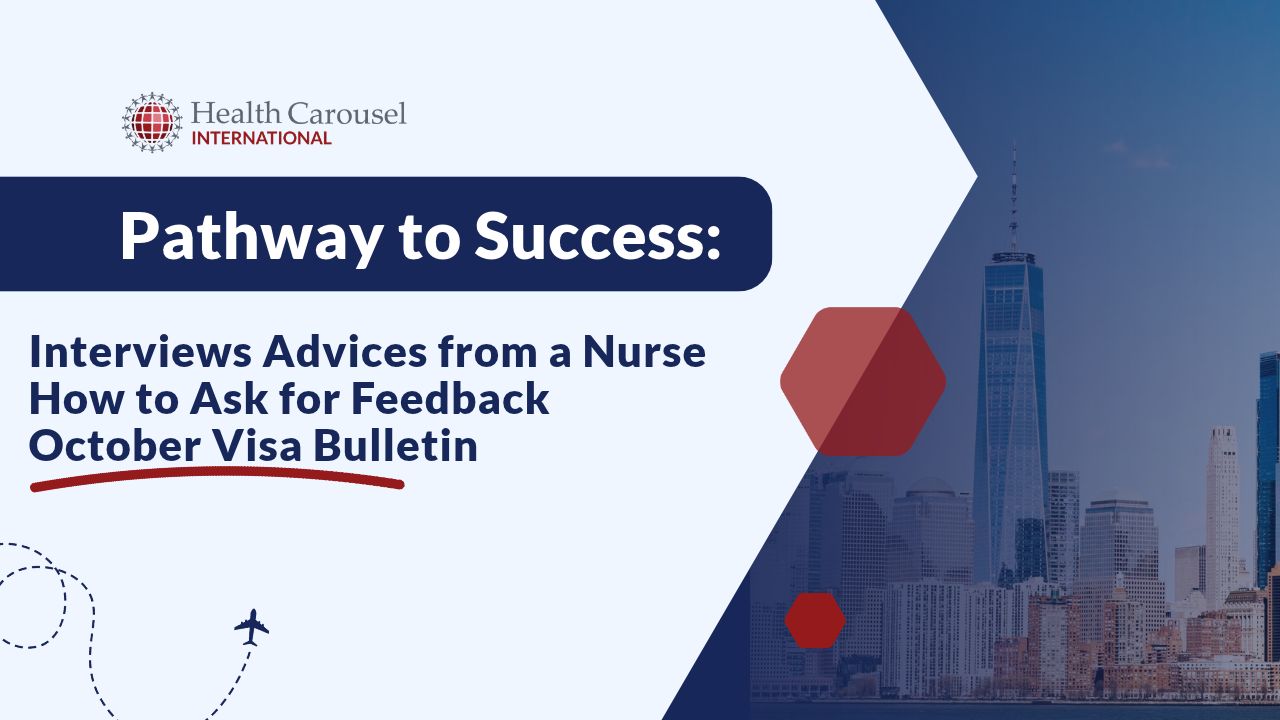 Health Carousel
INTERNATIONAL

Pathway to Success:

Interviews Advices from a Nurse
How to Ask for Feedback
October Visa Bulletin